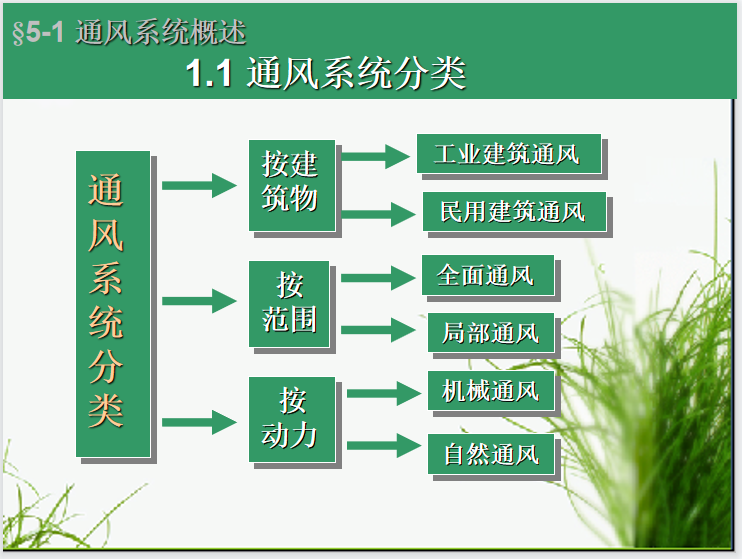 §5-1 通风系统概述

1.1 通风系统分类

通风系统分类

按建筑物

工业建筑通风

民用建筑通风

按范围

全面通风

局部通风

按动力

机械通风

自然通风